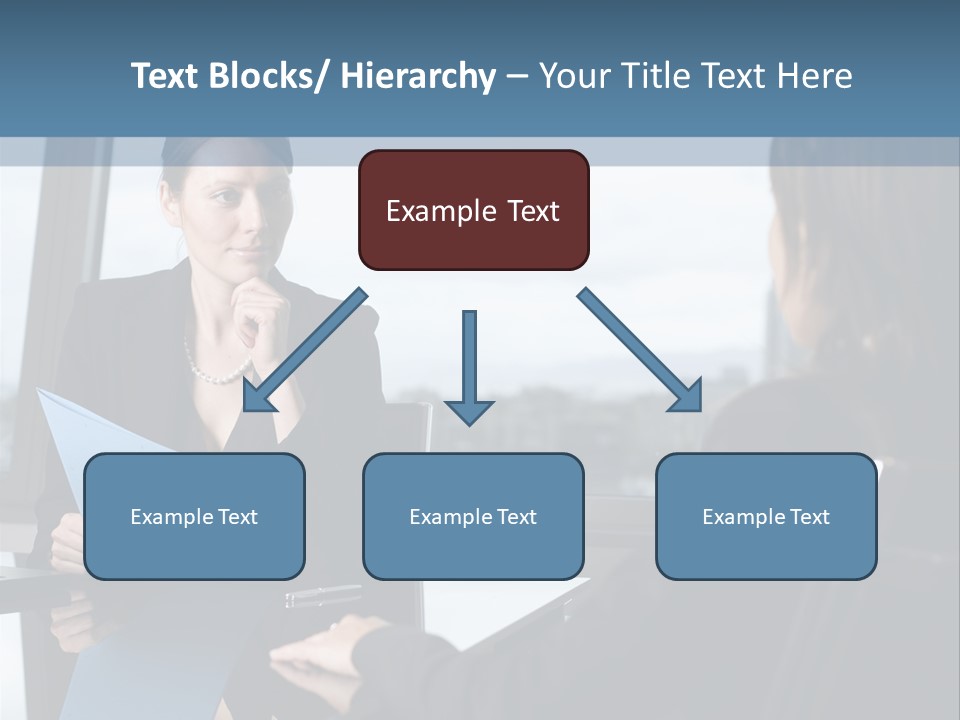 Text Blocks/ Hierarchy – Your Title Text Here

Example Text

Example Text

Example Text

Example Text